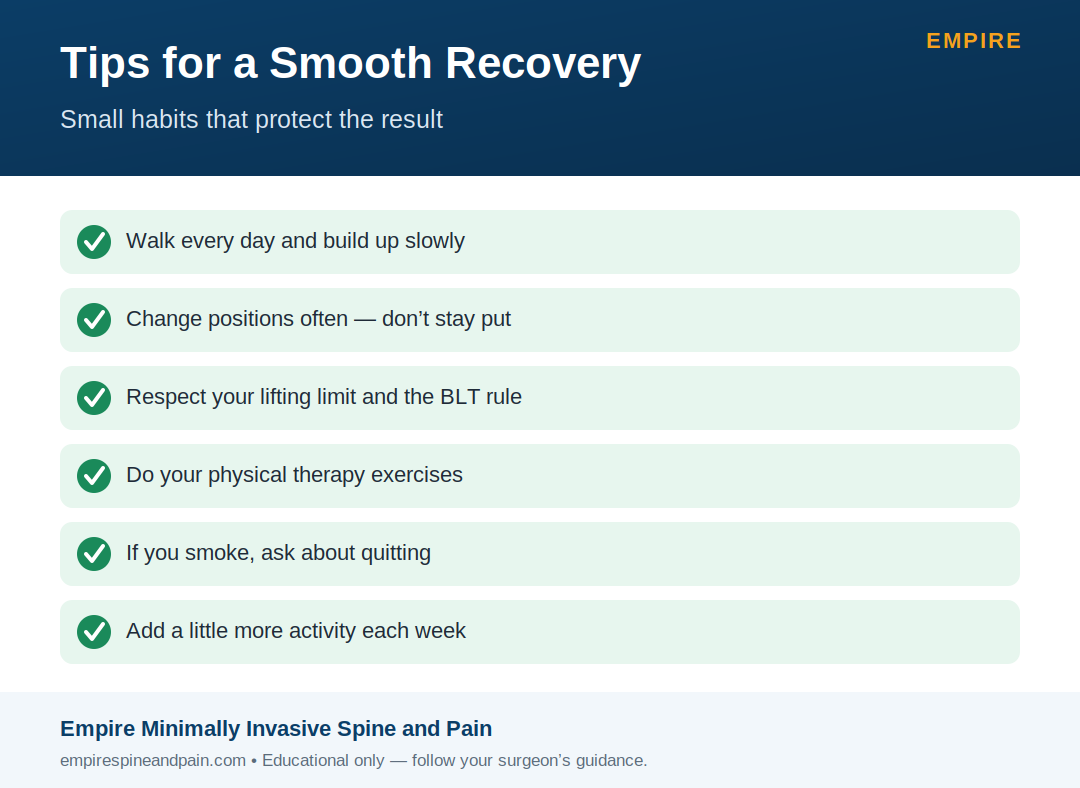 EMPIRE

Tips for a Smooth Recovery

Small habits that protect the result

Walk every day and build up slowly

Change positions often — don’t stay put

Respect your lifting limit and the BLT rule

Do your physical therapy exercises

If you smoke, ask about quitting

Add a little more activity each week

Empire Minimally Invasive Spine and Pain

empirespineandpain.com • Educational only — follow your surgeon’s guidance.